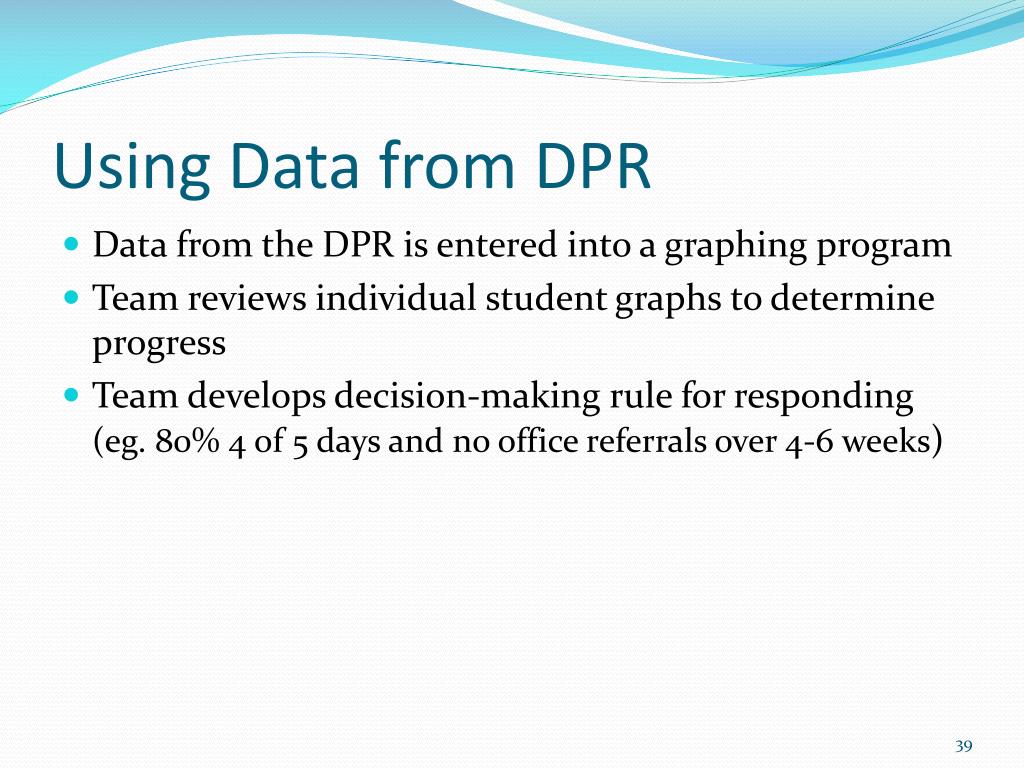 Using Data from DPR

- Data from the DPR is entered into a graphing program
- Team reviews individual student graphs to determine progress
- Team develops decision-making rule for responding (eg. 80% 4 of 5 days and no office referrals over 4-6 weeks)

39